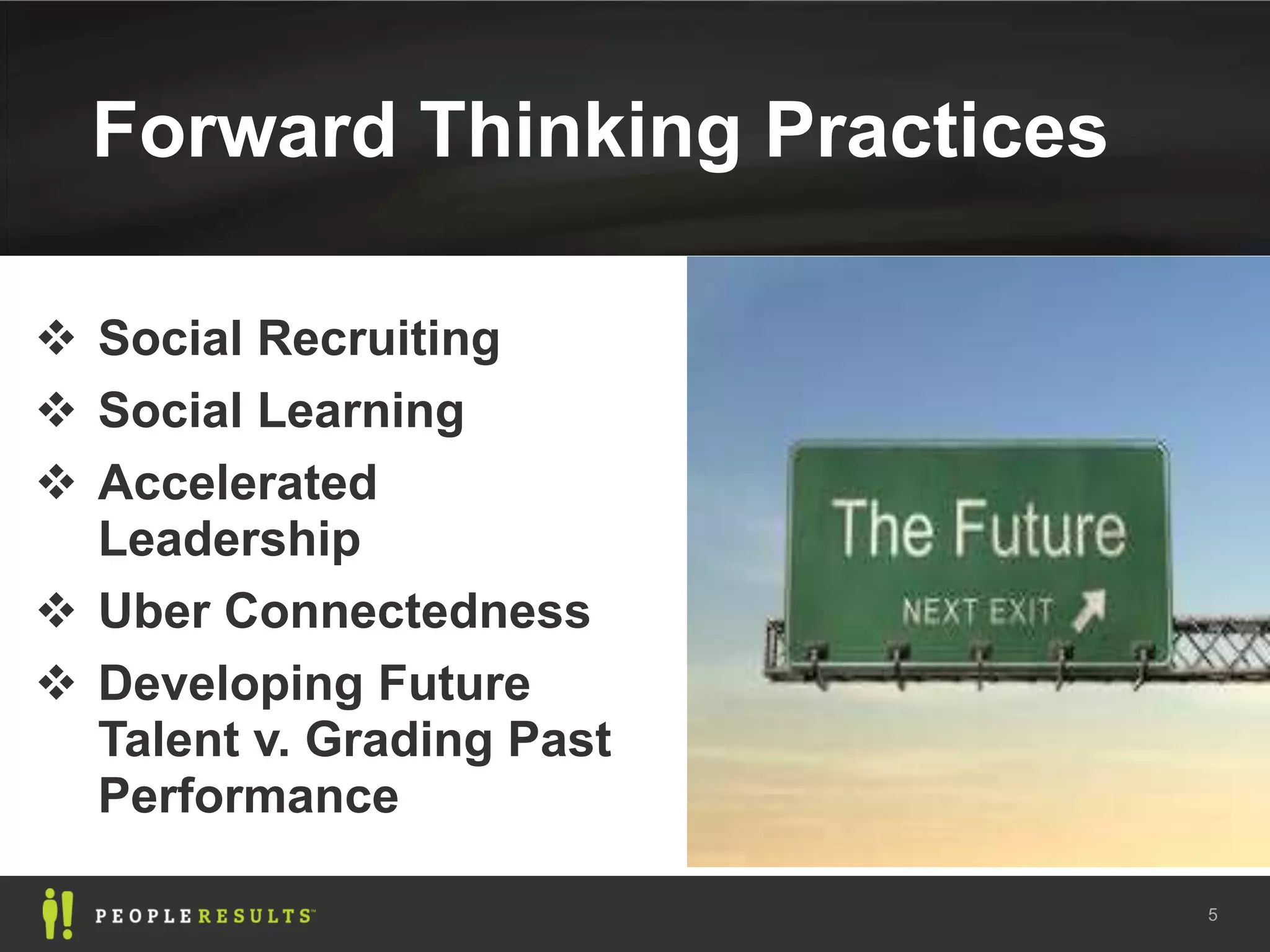 Forward Thinking Practices

❖ Social Recruiting
❖ Social Learning
❖ Accelerated Leadership
❖ Uber Connectedness
❖ Developing Future Talent v. Grading Past Performance

The Future
NEXT EXIT

PEOPLERESULTS™

5